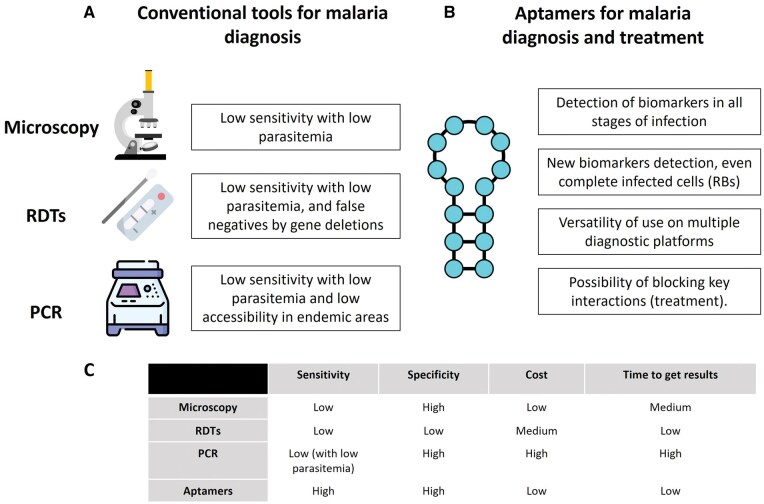 A Conventional tools for malaria diagnosis

Microscopy

Low sensitivity with low parasitemia

RDTs

Low sensitivity with low parasitemia, and false negatives by gene deletions

PCR

Low sensitivity with low parasitemia and low accessibility in endemic areas

B Aptamers for malaria diagnosis and treatment

Detection of biomarkers in all stages of infection

New biomarkers detection, even complete infected cells (RBs)

Versatility of use on multiple diagnostic platforms

Possibility of blocking key interactions (treatment).

C

| | Sensitivity | Specificity | Cost | Time to get results |
|---|---|---|---|---|
| Microscopy | Low | High | Low | Medium |
| RDTs | Low | Low | Medium | Low |
| PCR | Low (with low parasitemia) | High | High | High |
| Aptamers | High | High | Low | Low |